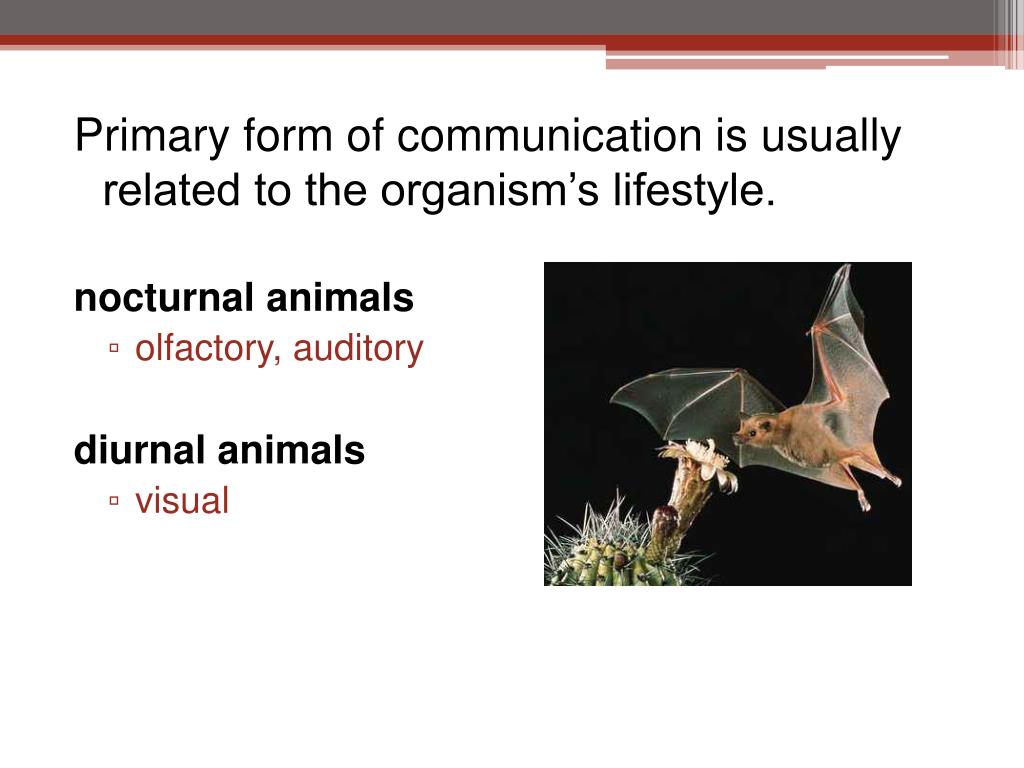 Primary form of communication is usually related to the organism’s lifestyle.

nocturnal animals

▫ olfactory, auditory

diurnal animals

▫ visual